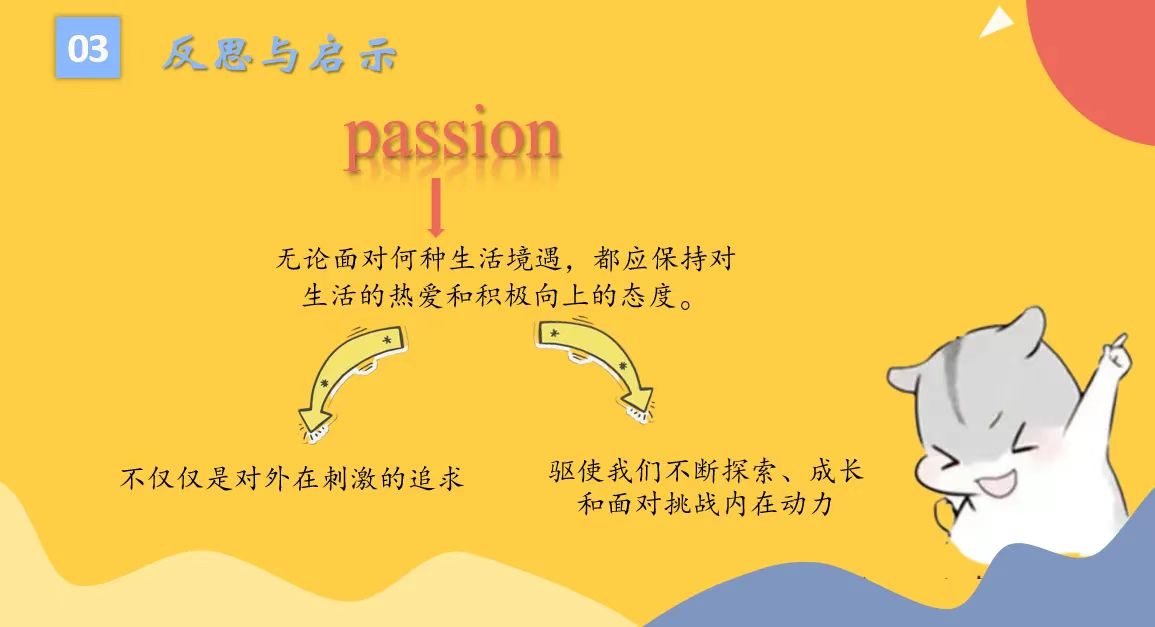 03 反思与启示

passion

无论面对何种生活境遇，都应保持对生活的热爱和积极向上的态度。

不仅仅是对外在刺激的追求

驱使我们不断探索、成长和面对挑战内在动力